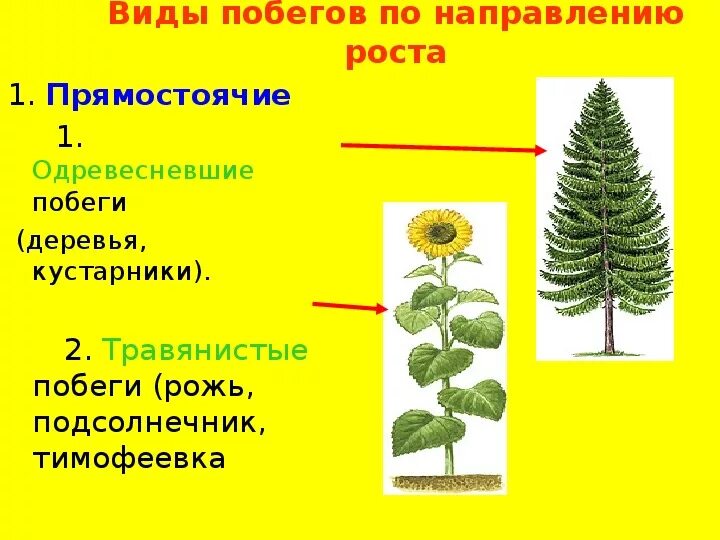 Виды побегов по направлению роста

1. Прямостоячие

1. Одревесневшие побеги (деревья, кустарники).

2. Травянистые побеги (рожь, подсолнечник, тимофеевка